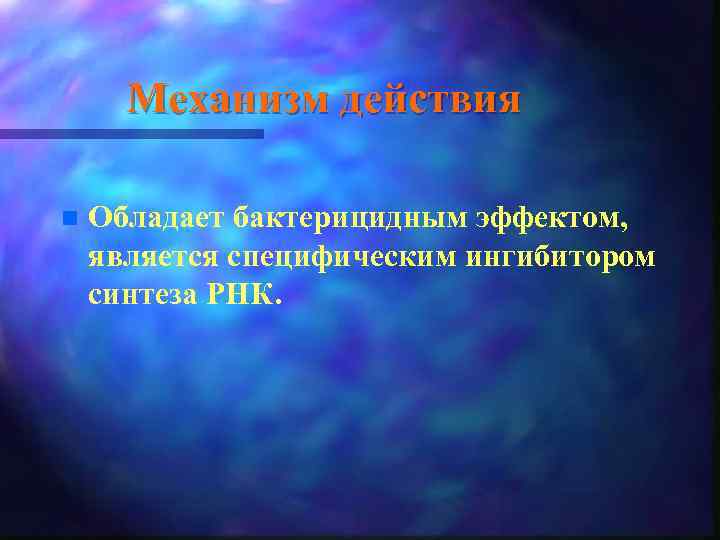 Механизм действия

Обладает бактерицидным эффектом, является специфическим ингибитором синтеза РНК.